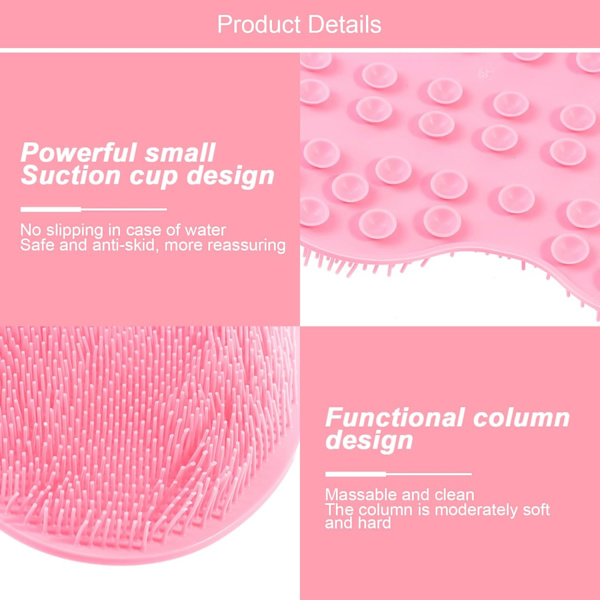 Product Details

Powerful small Suction cup design

No slipping in case of water
Safe and anti-skid, more reassuring

Functional column design

Massable and clean
The column is moderately soft and hard